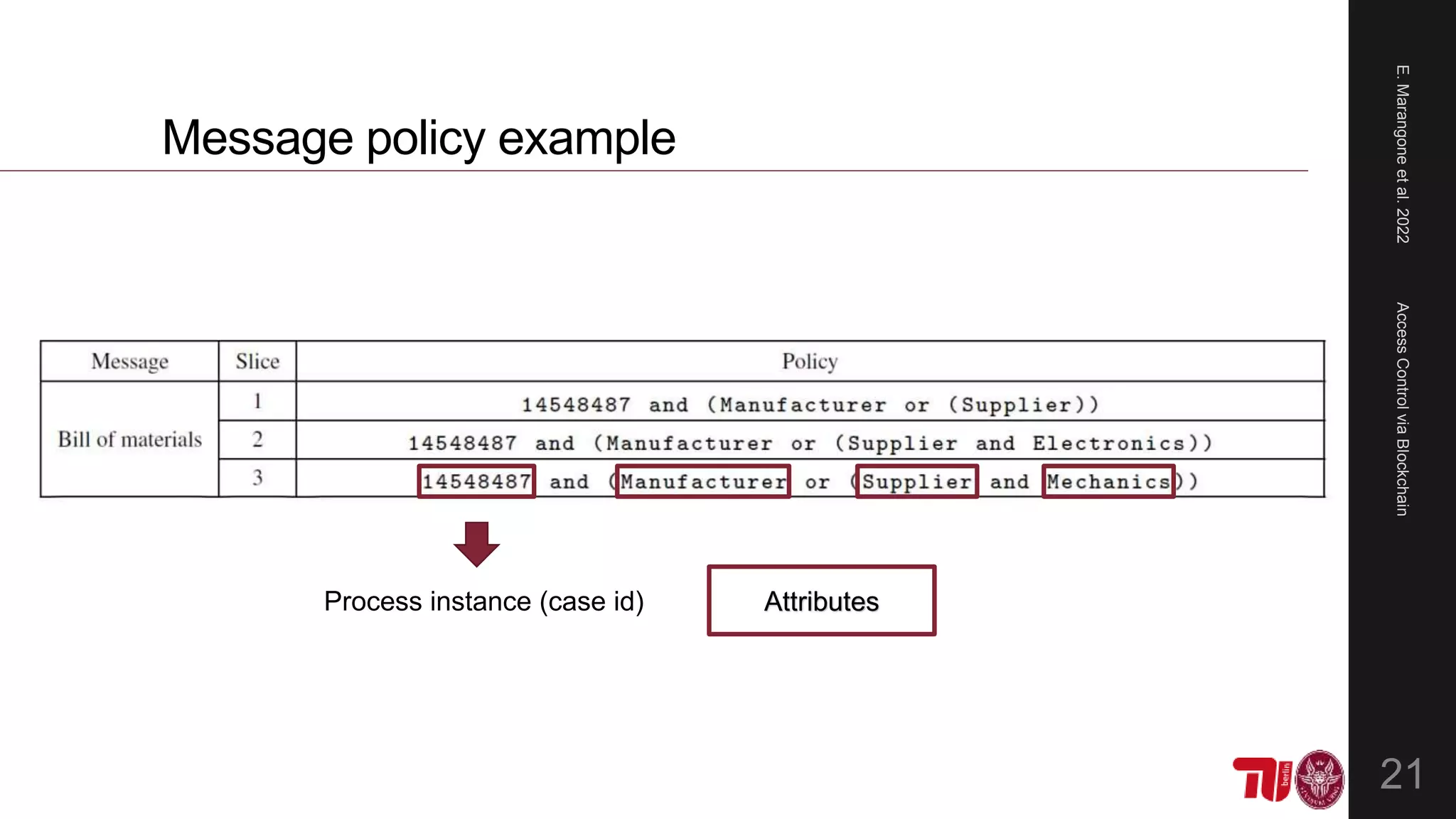 Message policy example

| Message | Slice | Policy |
|---|---|---|
| Bill of materials | 1 | 14548487 and (Manufacturer or (Supplier)) |
| | 2 | 14548487 and (Manufacturer or (Supplier and Electronics)) |
| | 3 | 14548487 and (Manufacturer or (Supplier and Mechanics)) |

Process instance (case id)

Attributes

E. Marangone et al. 2022

Access Control via Blockchain

TU berlin

21